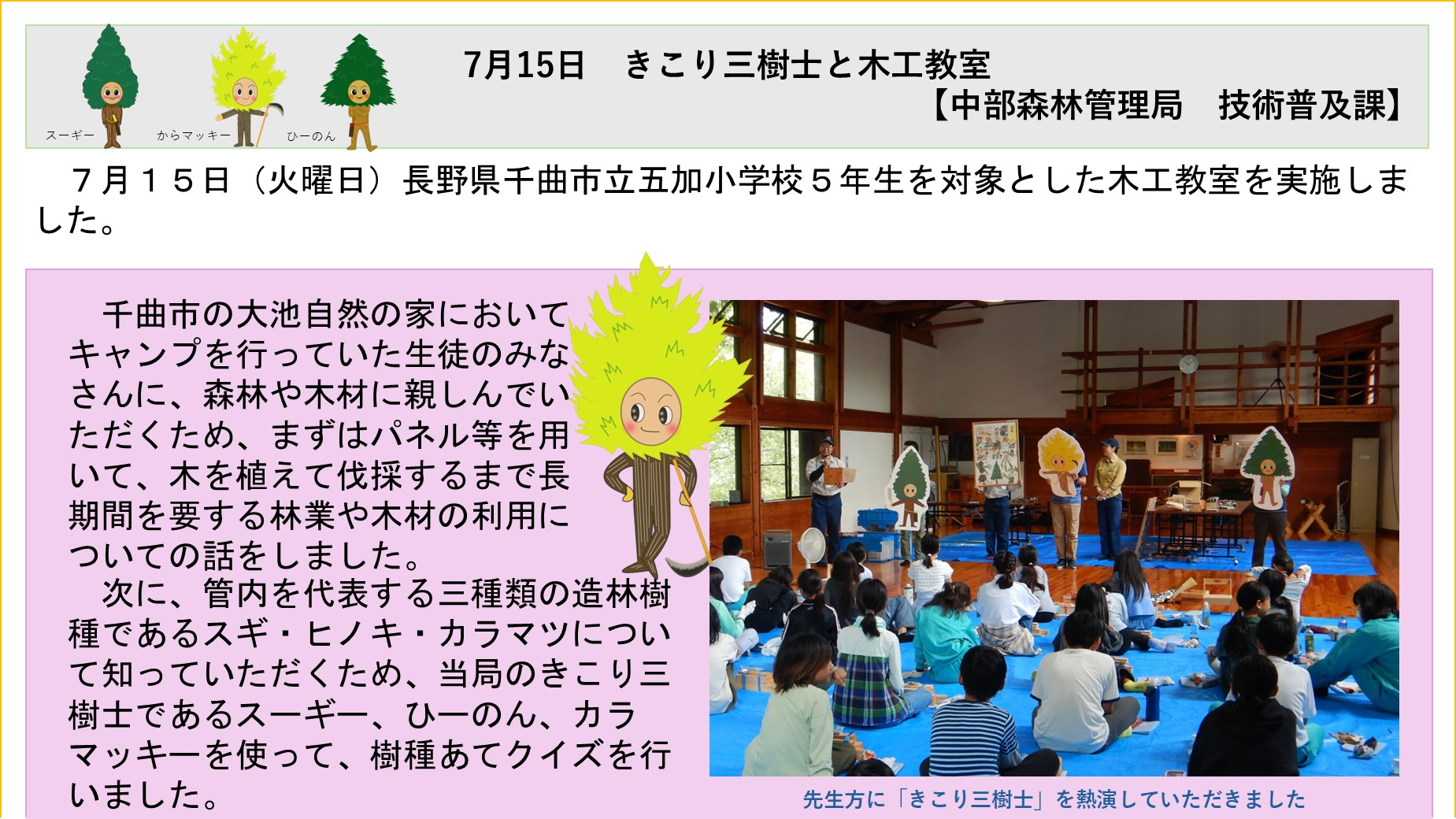 スーギー　からマッキー　ひーのん

7月15日　きこり三樹士と木工教室
【中部森林管理局　技術普及課】

７月１５日（火曜日）長野県千曲市立五加小学校５年生を対象とした木工教室を実施しました。

千曲市の大池自然の家においてキャンプを行っていた生徒のみなさんに、森林や木材に親しんでいただくため、まずはパネル等を用いて、木を植えて伐採するまで長期間を要する林業や木材の利用についての話をしました。

次に、管内を代表する三種類の造林樹種であるスギ・ヒノキ・カラマツについて知っていただくため、当局のきこり三樹士であるスーギー、ひーのん、カラマッキーを使って、樹種あてクイズを行いました。

先生方に「きこり三樹士」を熱演していただきました